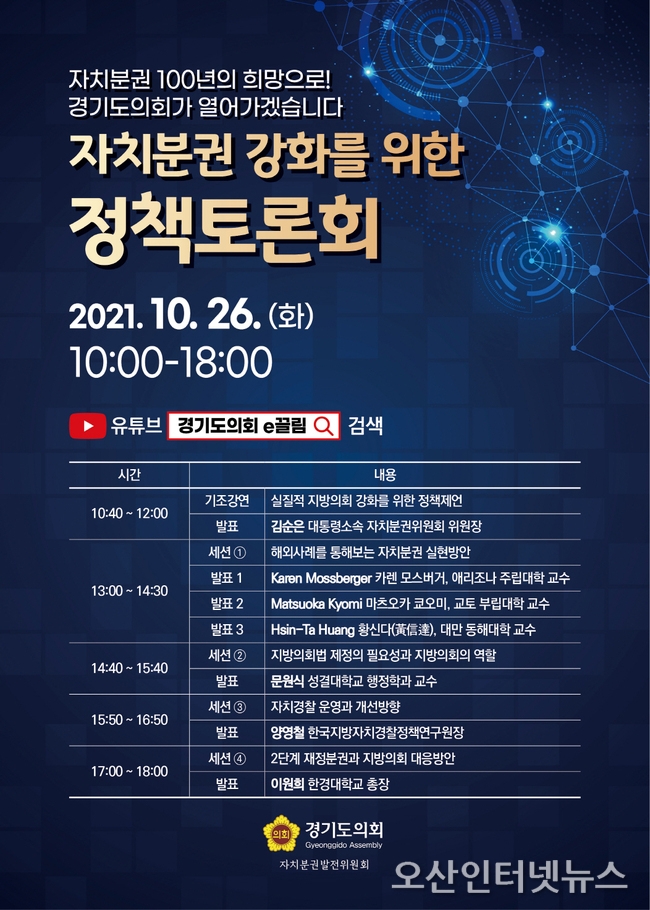 자치분권 100년의 희망으로!
경기도의회가 열어가겠습니다

자치분권 강화를 위한
정책토론회

2021. 10. 26. (화)
10:00-18:00

유튜브 경기도의회 e끌림 검색

| 시간 | 내용 | |
|---|---|---|
| 10:40 ~ 12:00 | 기조강연 | 실질적 지방의회 강화를 위한 정책제언 |
| | 발표 | 김순은 대통령소속 자치분권위원회 위원장 |
| 13:00 ~ 14:30 | 세션 ① | 해외사례를 통해보는 자치분권 실현방안 |
| | 발표 1 | Karen Mossberger 카렌 모스버거, 애리조나 주립대학 교수 |
| | 발표 2 | Matsuoka Kyomi 마츠오카 쿄오미, 교토 부립대학 교수 |
| | 발표 3 | Hsin-Ta Huang 황신다(黃信達), 대만 동해대학 교수 |
| 14:40 ~ 15:40 | 세션 ② | 지방의회법 제정의 필요성과 지방의회의 역할 |
| | 발표 | 문원식 성결대학교 행정학과 교수 |
| 15:50 ~ 16:50 | 세션 ③ | 자치경찰 운영과 개선방향 |
| | 발표 | 양영철 한국지방자치경찰정책연구원장 |
| 17:00 ~ 18:00 | 세션 ④ | 2단계 재정분권과 지방의회 대응방안 |
| | 발표 | 이원희 한경대학교 총장 |

의회 경기도의회
Gyeonggido Assembly
자치분권발전위원회

오산인터넷뉴스